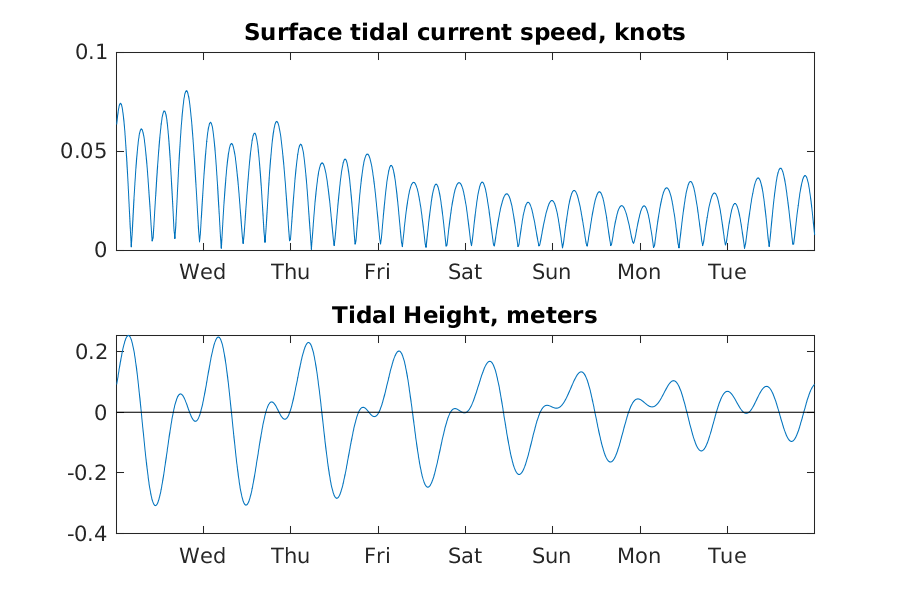 Surface tidal current speed, knots

0.1
0.05
0

Wed Thu Fri Sat Sun Mon Tue

Tidal Height, meters

0.2
0
-0.2
-0.4

Wed Thu Fri Sat Sun Mon Tue